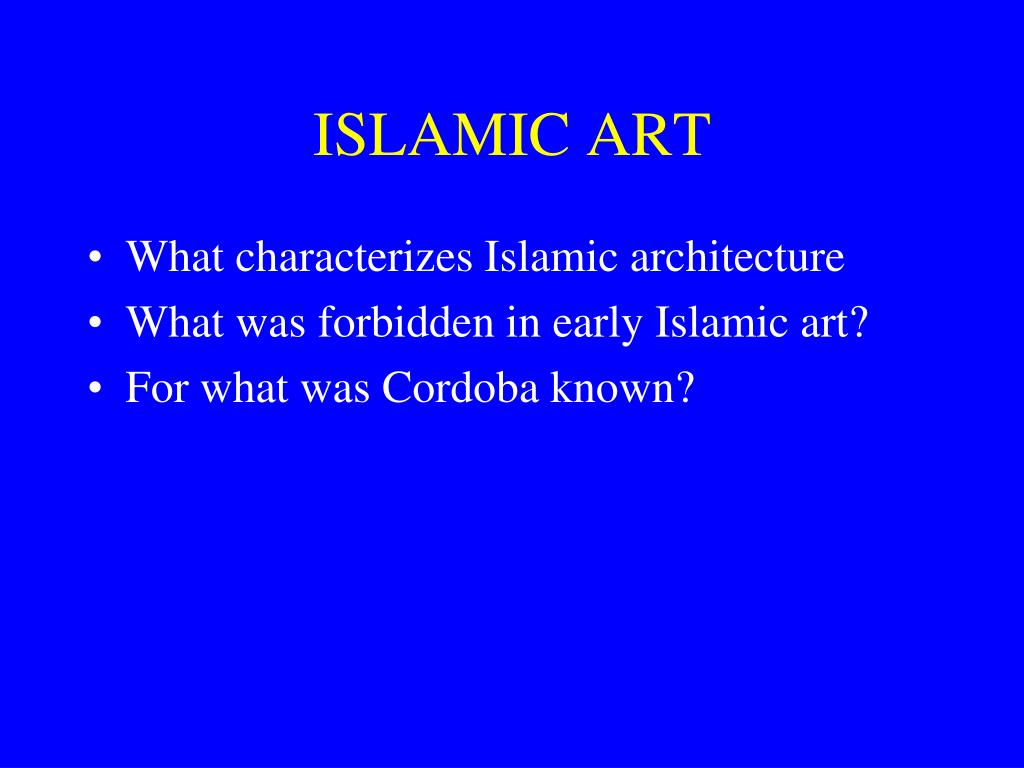 ISLAMIC ART

• What characterizes Islamic architecture
• What was forbidden in early Islamic art?
• For what was Cordoba known?